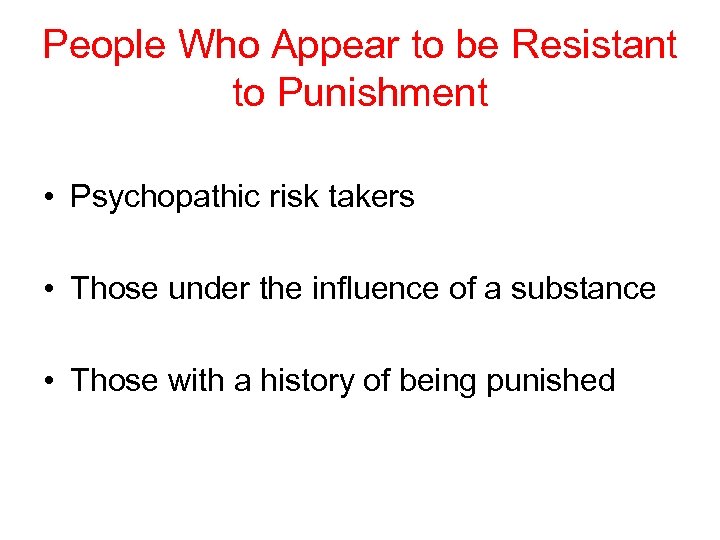 People Who Appear to be Resistant to Punishment

• Psychopathic risk takers

• Those under the influence of a substance

• Those with a history of being punished